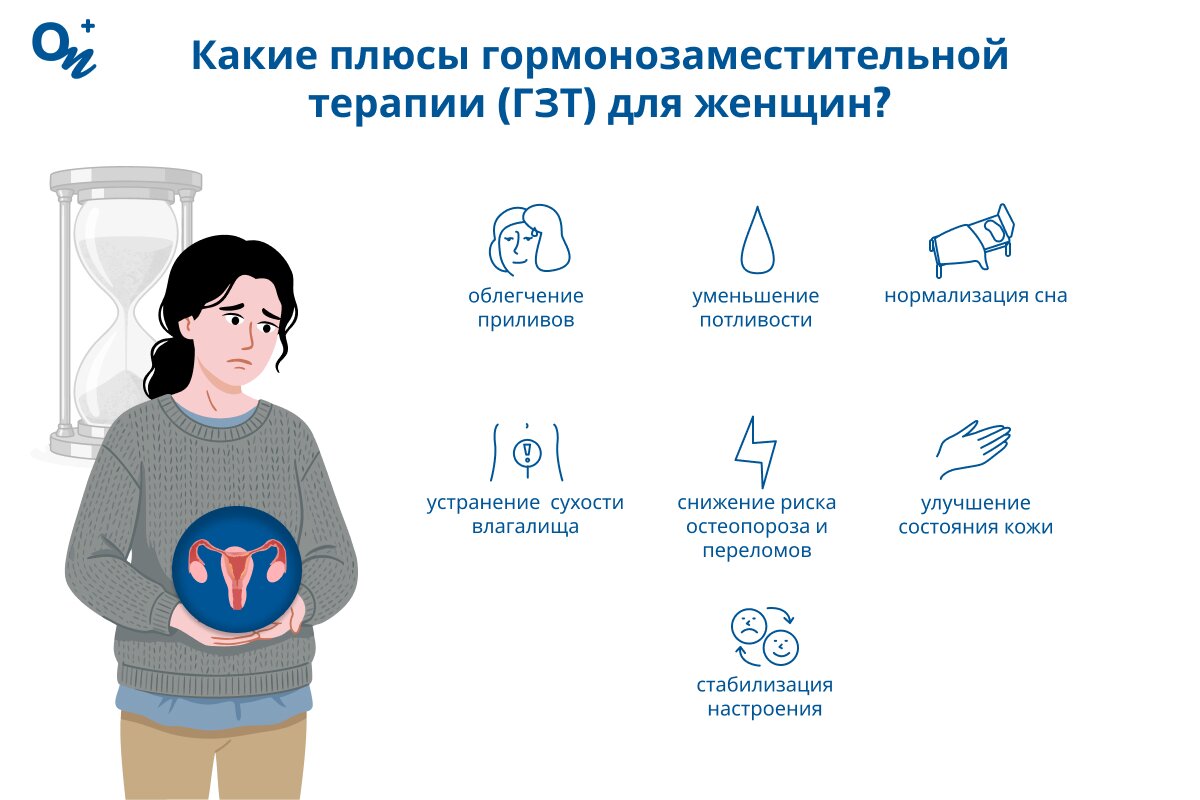 Какие плюсы гормонозаместительной терапии (ГЗТ) для женщин?

облегчение приливов

уменьшение потливости

нормализация сна

устранение сухости влагалища

снижение риска остеопороза и переломов

улучшение состояния кожи

стабилизация настроения